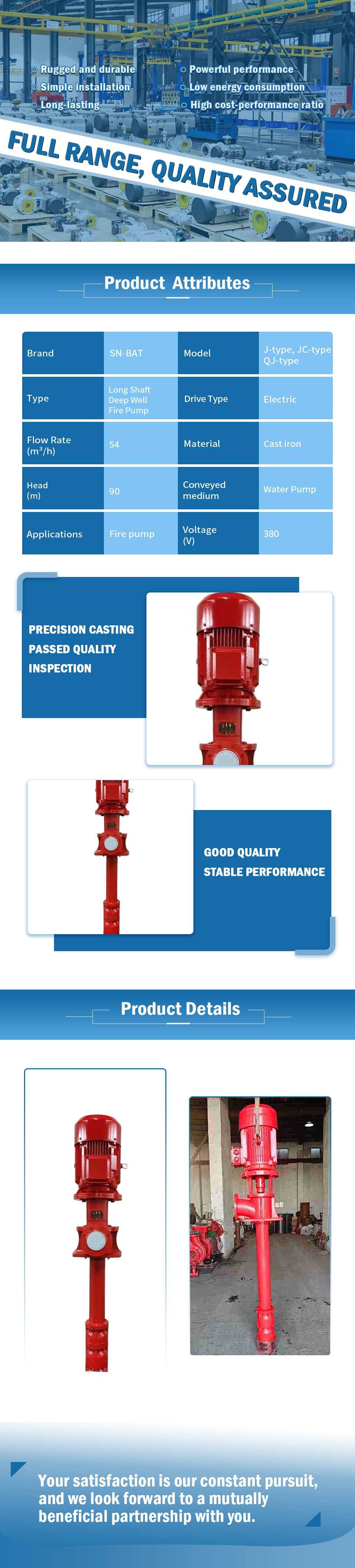 Rugged and durable
Simple installation
Long-lasting

Powerful performance
Low energy consumption
High cost-performance ratio

FULL RANGE, QUALITY ASSURED

Product Attributes

| Brand | SN-BAT | Model | J-type, JC-type QJ-type |
|---|---|---|---|
| Type | Long Shaft Deep Well Fire Pump | Drive Type | Electric |
| Flow Rate (m³/h) | 54 | Material | Cast iron |
| Head (m) | 90 | Conveyed medium | Water Pump |
| Applications | Fire pump | Voltage (V) | 380 |

PRECISION CASTING
PASSED QUALITY
INSPECTION

GOOD QUALITY
STABLE PERFORMANCE

Product Details

Your satisfaction is our constant pursuit, and we look forward to a mutually beneficial partnership with you.